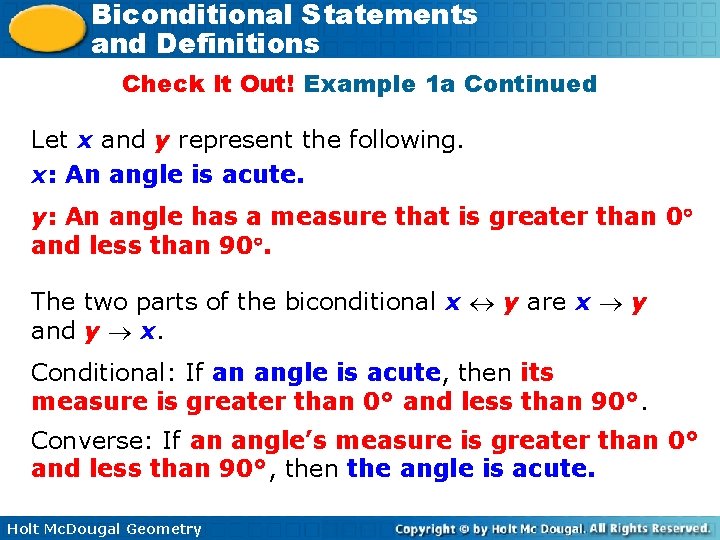 Biconditional Statements and Definitions

Check It Out! Example 1a Continued

Let $x$ and $y$ represent the following.

$x$: An angle is acute.

$y$: An angle has a measure that is greater than 0° and less than 90°.

The two parts of the biconditional $x \leftrightarrow y$ are $x \rightarrow y$ and $y \rightarrow x$.

Conditional: If an angle is acute, then its measure is greater than 0° and less than 90°.

Converse: If an angle's measure is greater than 0° and less than 90°, then the angle is acute.

Holt McDougal Geometry

Copyright © by Holt Mc Dougal. All Rights Reserved.